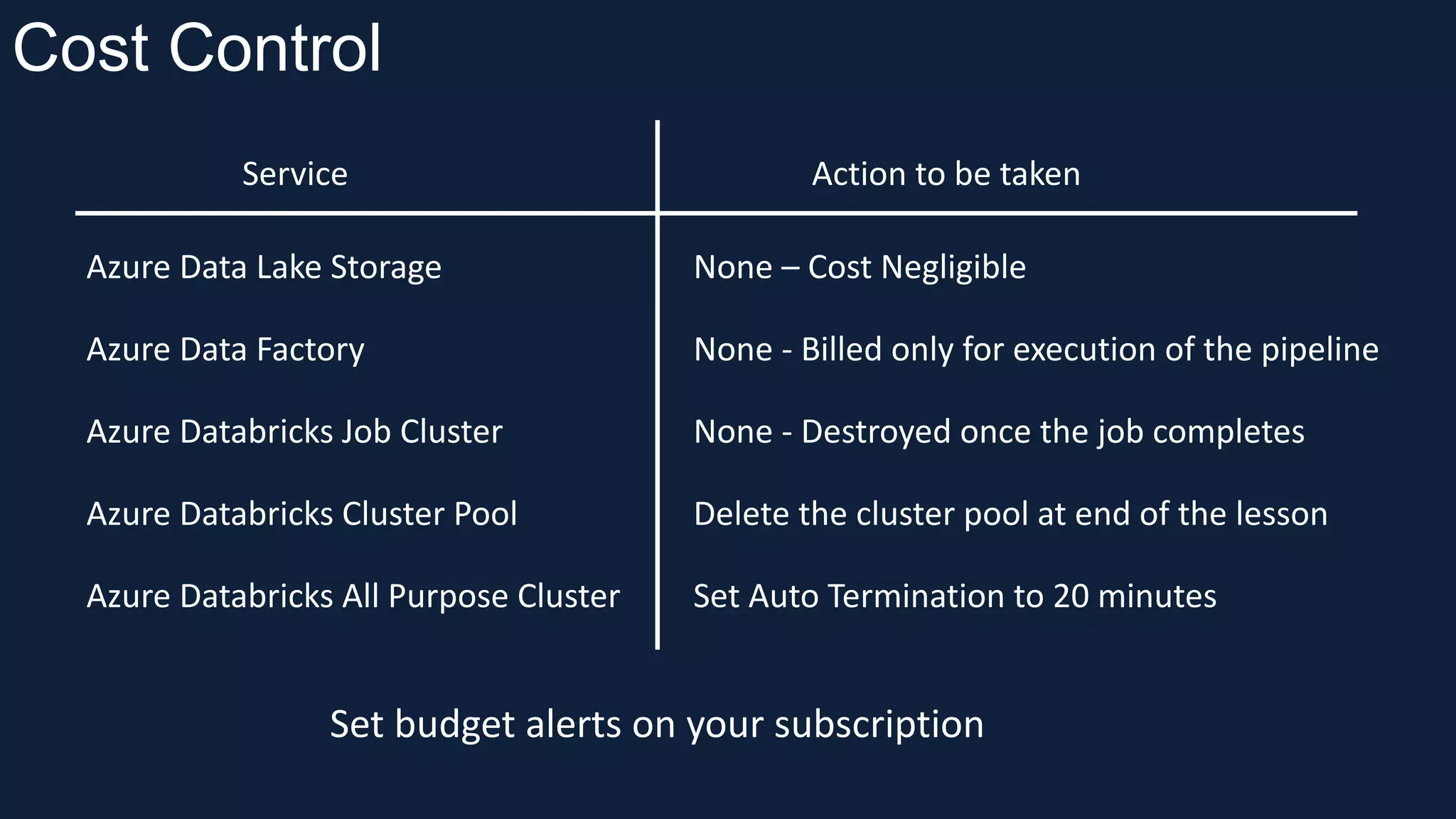 Cost Control

| Service | Action to be taken |
|---|---|
| Azure Data Lake Storage | None – Cost Negligible |
| Azure Data Factory | None - Billed only for execution of the pipeline |
| Azure Databricks Job Cluster | None - Destroyed once the job completes |
| Azure Databricks Cluster Pool | Delete the cluster pool at end of the lesson |
| Azure Databricks All Purpose Cluster | Set Auto Termination to 20 minutes |

Set budget alerts on your subscription